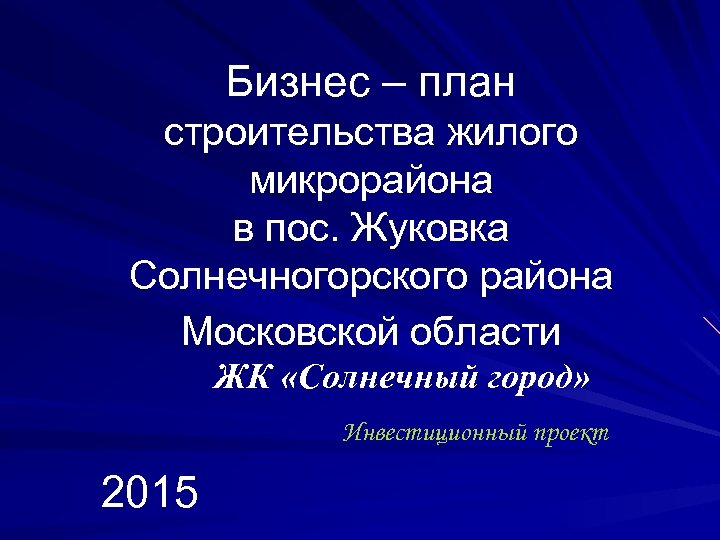 Бизнес – план строительства жилого микрорайона в пос. Жуковка Солнечногорского района

Московской области

ЖК «Солнечный город»

Инвестиционный проект

2015